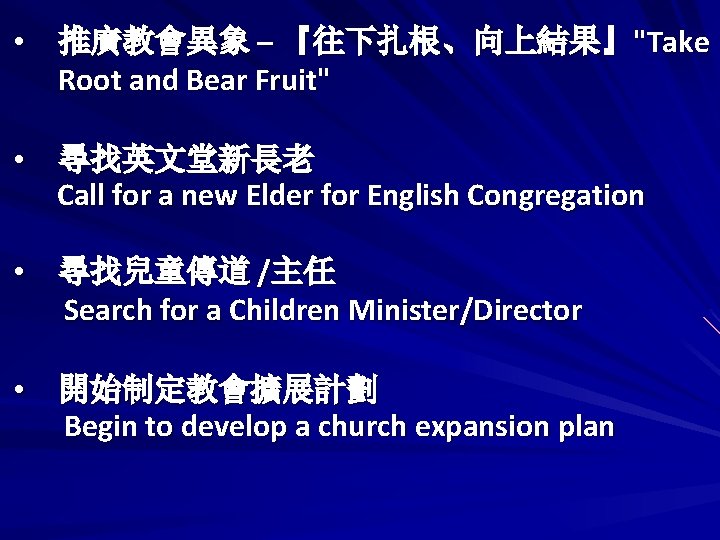 • 推廣教會異象 – 『往下扎根、向上結果』"Take Root and Bear Fruit"

• 尋找英文堂新長老
Call for a new Elder for English Congregation

• 尋找兒童傳道 /主任
Search for a Children Minister/Director

• 開始制定教會擴展計劃
Begin to develop a church expansion plan